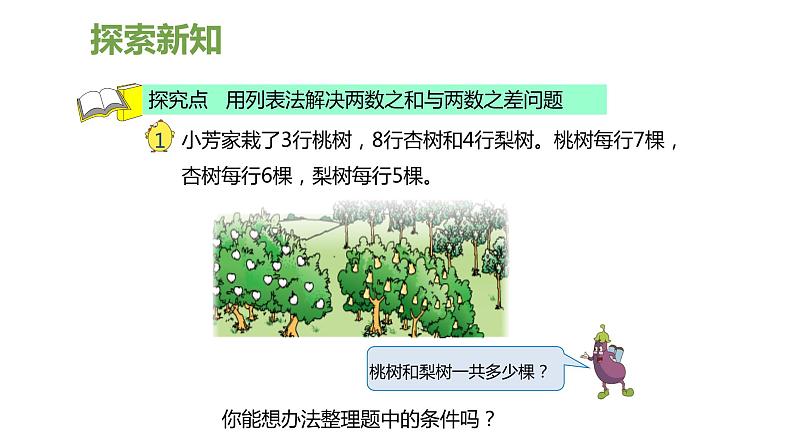 探索新知

探究点　用列表法解决两数之和与两数之差问题

1 小芳家栽了3行桃树，8行杏树和4行梨树。桃树每行7棵，杏树每行6棵，梨树每行5棵。

桃树和梨树一共多少棵？

你能想办法整理题中的条件吗？